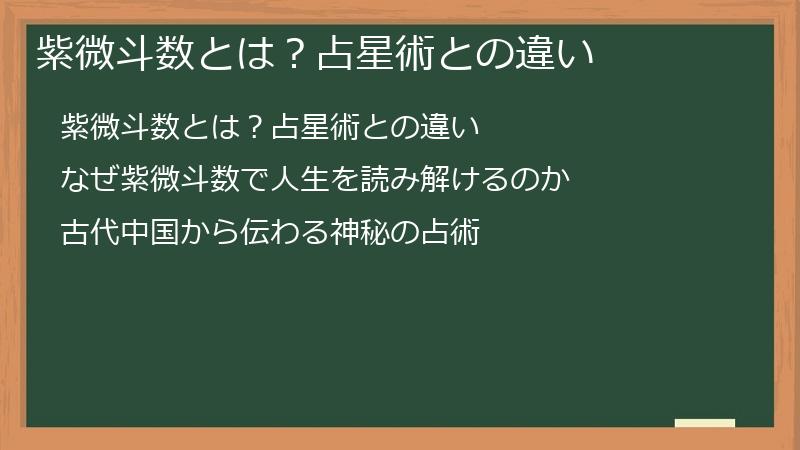 紫微斗数とは？占星術との違い

紫微斗数とは？占星術との違い

なぜ紫微斗数で人生を読み解けるのか

古代中国から伝わる神秘の占術